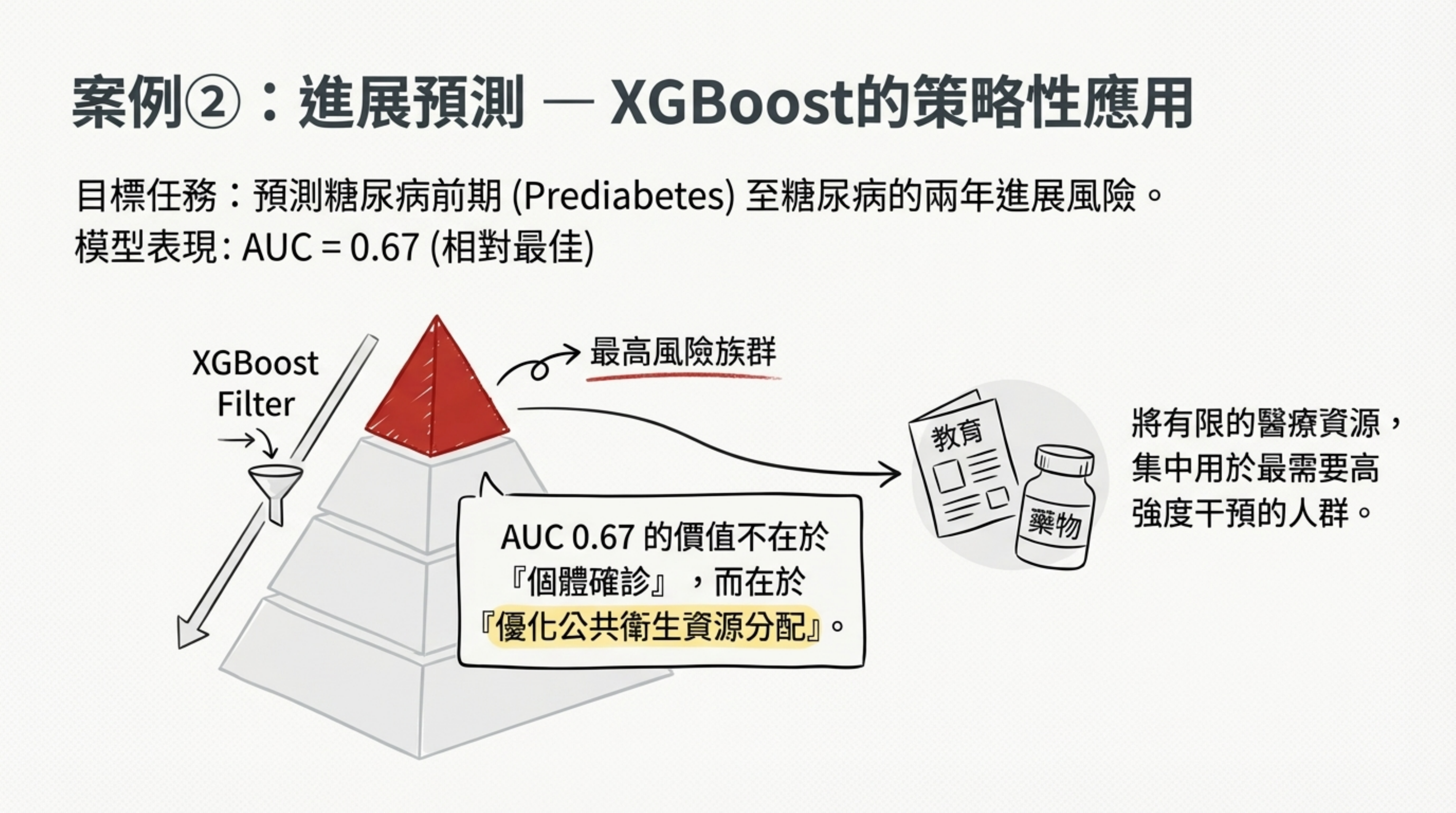 案例②：進展預測 — XGBoost的策略性應用

目標任務：預測糖尿病前期 (Prediabetes) 至糖尿病的兩年進展風險。
模型表現: AUC = 0.67 (相對最佳)

XGBoost Filter

最高風險族群

AUC 0.67 的價值不在於『個體確診』，而在於『優化公共衛生資源分配』。

教育

藥物

將有限的醫療資源，集中用於最需要高強度干預的人群。